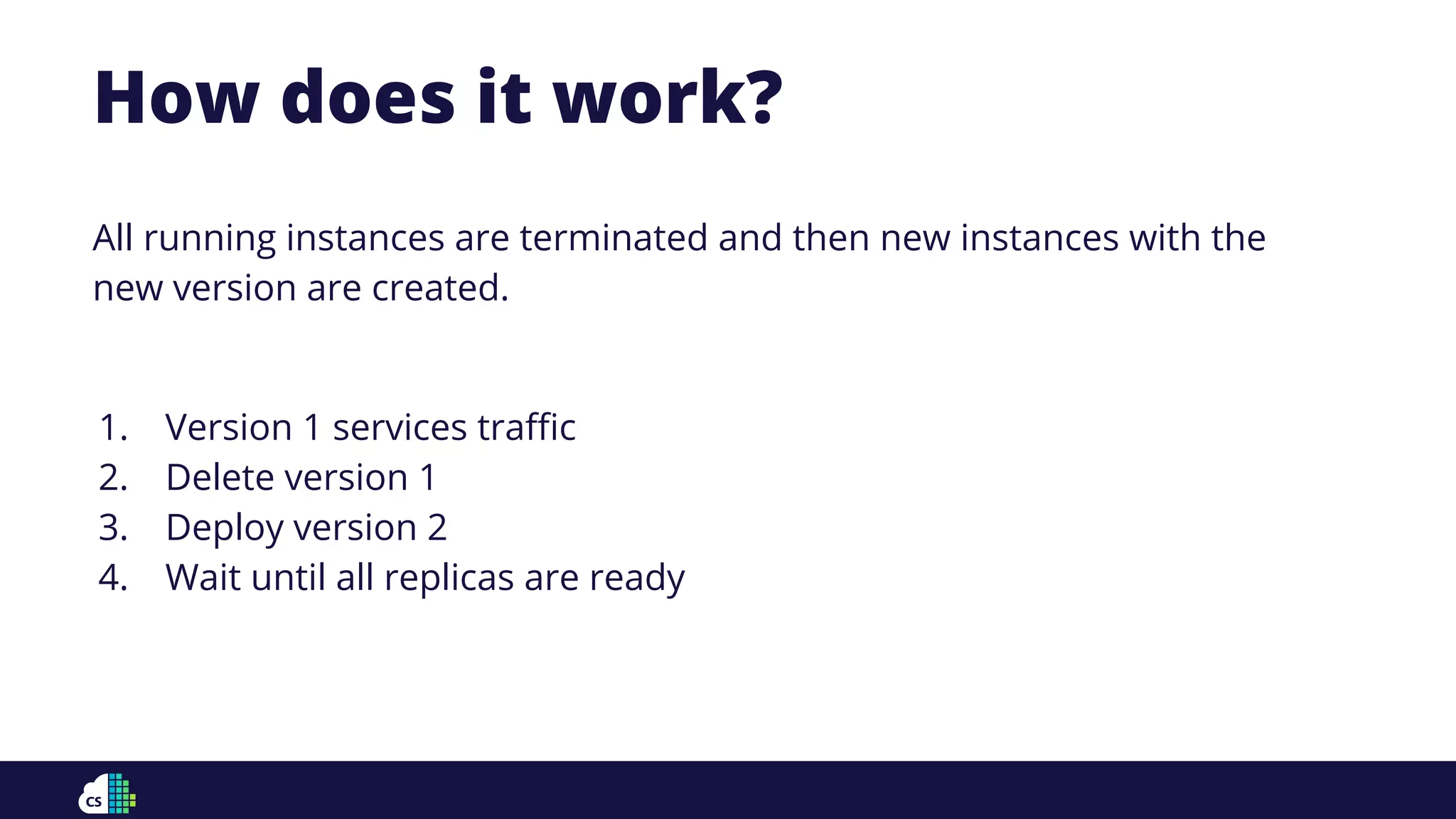 How does it work?

All running instances are terminated and then new instances with the new version are created.

1. Version 1 services traffic
2. Delete version 1
3. Deploy version 2
4. Wait until all replicas are ready

CS